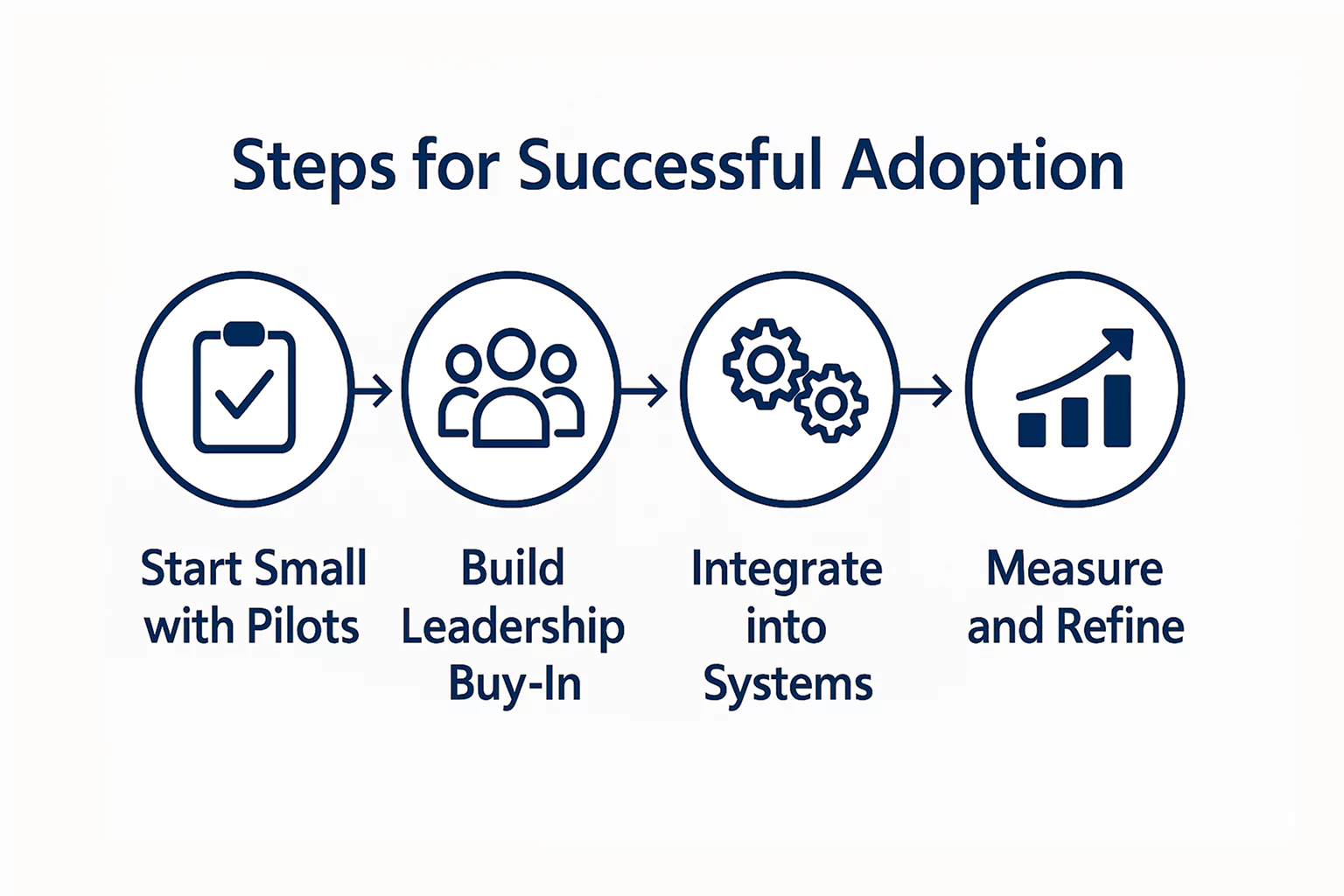 Steps for Successful Adoption

Start Small with Pilots

Build Leadership Buy-In

Integrate into Systems

Measure and Refine